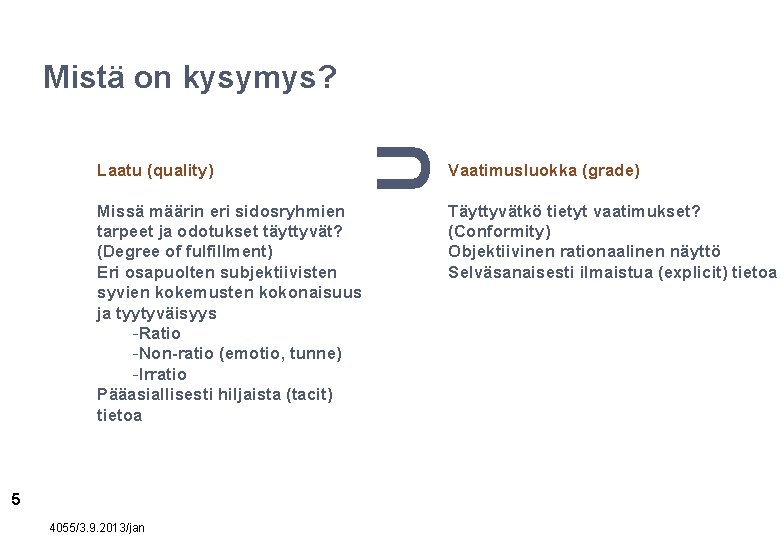 Mistä on kysymys?

Laatu (quality)

Missä määrin eri sidosryhmien tarpeet ja odotukset täyttyvät? (Degree of fulfillment)
Eri osapuolten subjektiivisten syvien kokemusten kokonaisuus ja tyytyväisyys
-Ratio
-Non-ratio (emotio, tunne)
-Irratio
Pääasiallisesti hiljaista (tacit) tietoa

$\supset$

Vaatimusluokka (grade)

Täyttyvätkö tietyt vaatimukset? (Conformity)
Objektiivinen rationaalinen näyttö
Selväsanaisesti ilmaistua (explicit) tietoa

5

4055/3.9.2013/jan